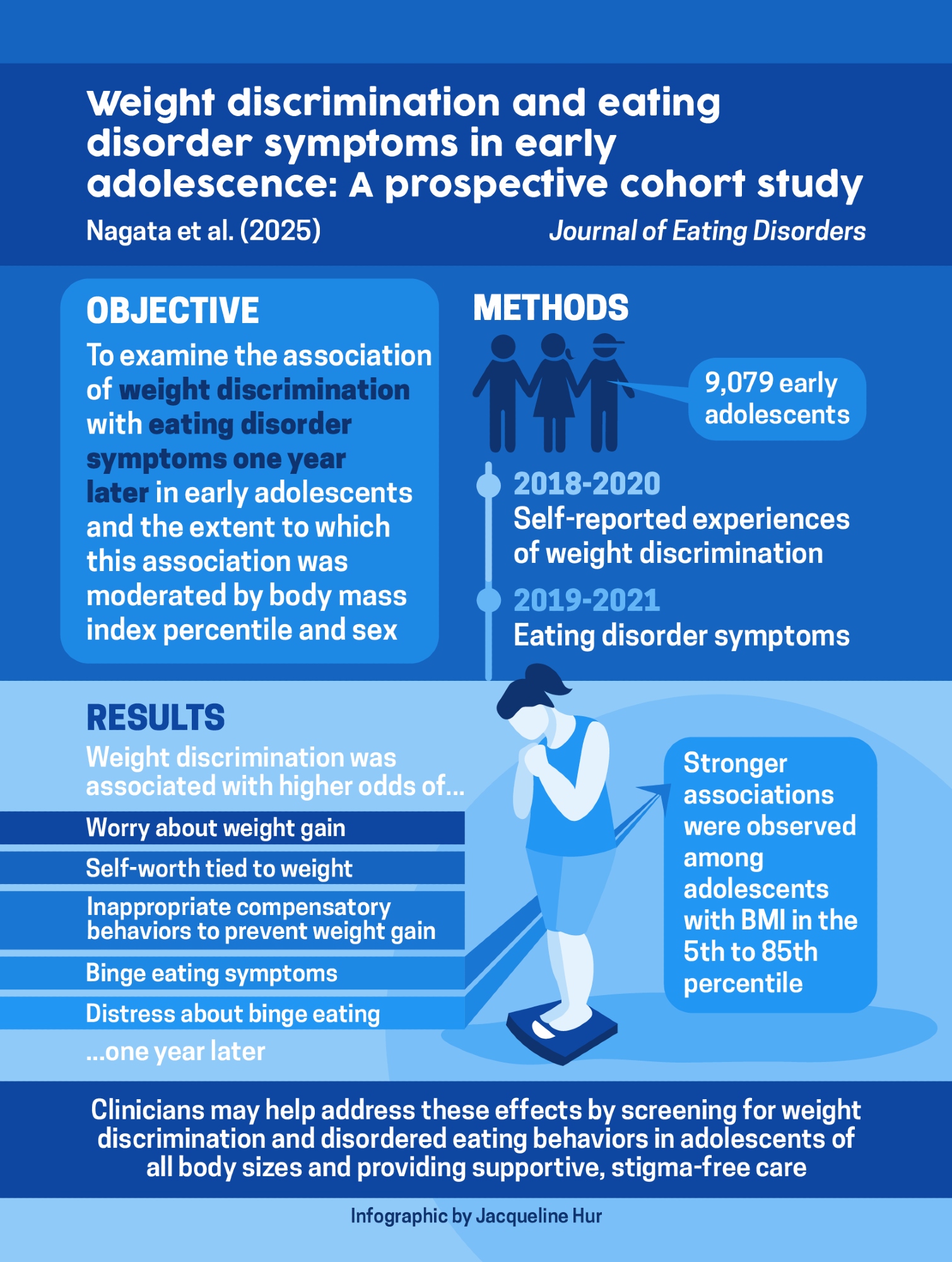 Weight discrimination and eating disorder symptoms in early adolescence: A prospective cohort study

Nagata et al. (2025)

Journal of Eating Disorders

OBJECTIVE

To examine the association of weight discrimination with eating disorder symptoms one year later in early adolescents and the extent to which this association was moderated by body mass index percentile and sex

METHODS

9,079 early adolescents

2018-2020
Self-reported experiences of weight discrimination

2019-2021
Eating disorder symptoms

RESULTS

Weight discrimination was associated with higher odds of...

Worry about weight gain

Self-worth tied to weight

Inappropriate compensatory behaviors to prevent weight gain

Binge eating symptoms

Distress about binge eating

...one year later

Stronger associations were observed among adolescents with BMI in the 5th to 85th percentile

Clinicians may help address these effects by screening for weight discrimination and disordered eating behaviors in adolescents of all body sizes and providing supportive, stigma-free care

Infographic by Jacqueline Hur